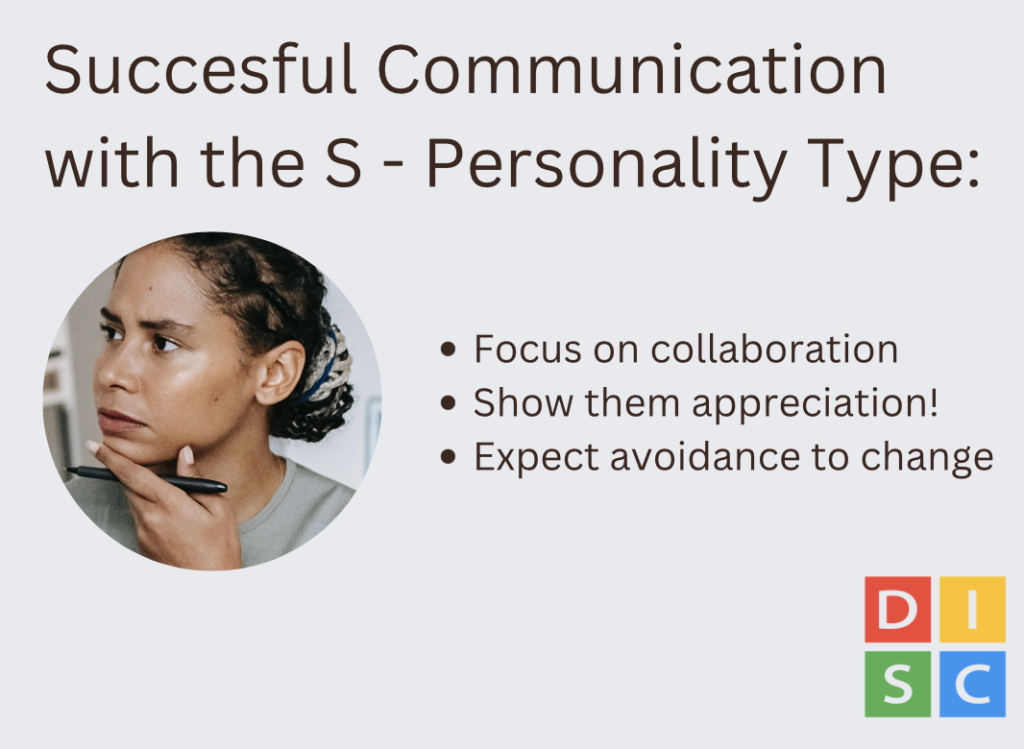 Succesful Communication with the S - Personality Type:

• Focus on collaboration
• Show them appreciation!
• Expect avoidance to change

D I
S C